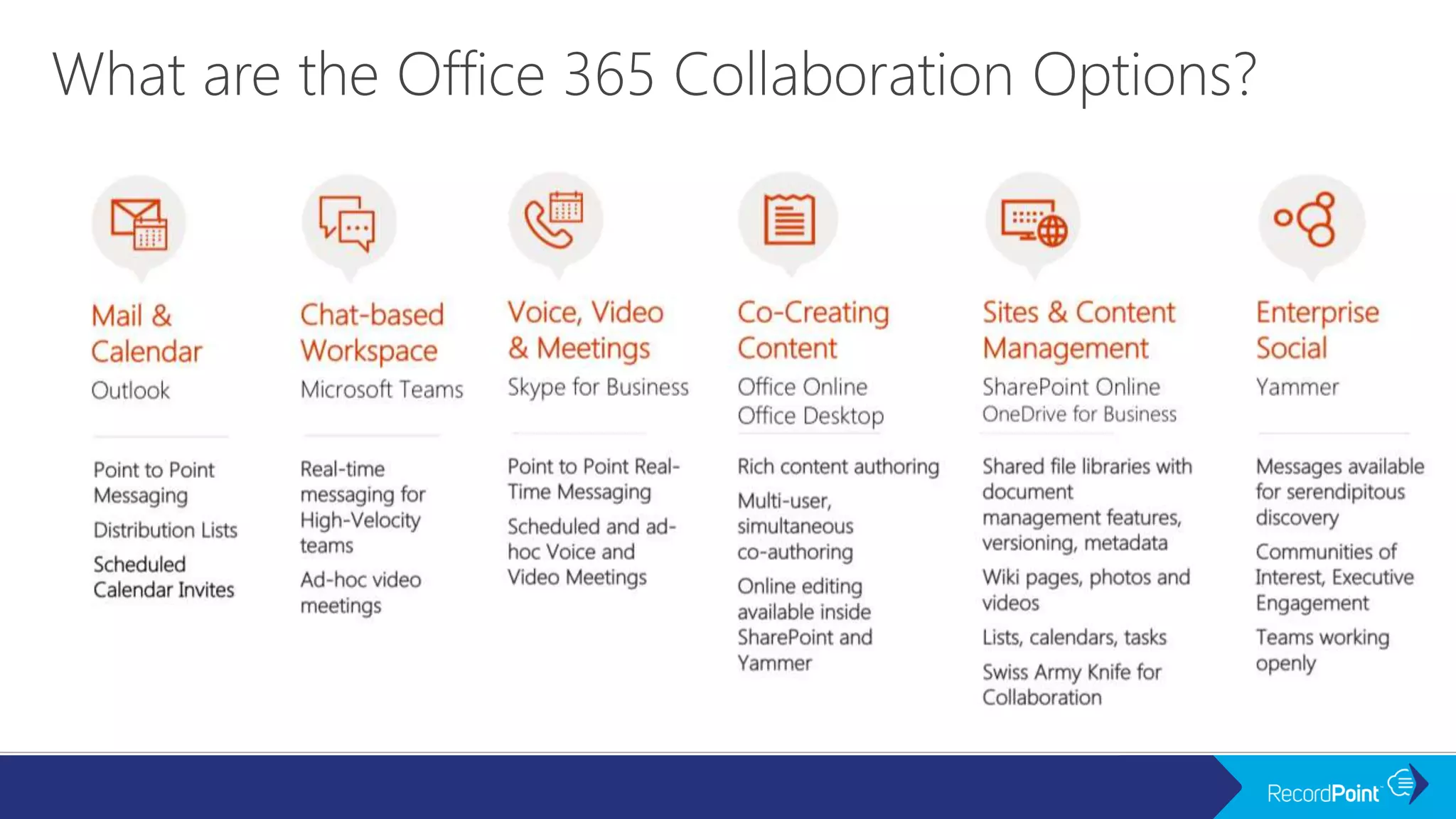 What are the Office 365 Collaboration Options?

Mail & Calendar
Outlook

Point to Point Messaging

Distribution Lists

Scheduled Calendar Invites

Chat-based Workspace
Microsoft Teams

Real-time messaging for High-Velocity teams

Ad-hoc video meetings

Voice, Video & Meetings
Skype for Business

Point to Point Real-Time Messaging

Scheduled and ad-hoc Voice and Video Meetings

Co-Creating Content
Office Online
Office Desktop

Rich content authoring

Multi-user, simultaneous co-authoring

Online editing available inside SharePoint and Yammer

Sites & Content Management
SharePoint Online
OneDrive for Business

Shared file libraries with document management features, versioning, metadata

Wiki pages, photos and videos

Lists, calendars, tasks

Swiss Army Knife for Collaboration

Enterprise Social
Yammer

Messages available for serendipitous discovery

Communities of Interest, Executive Engagement

Teams working openly

RecordPoint